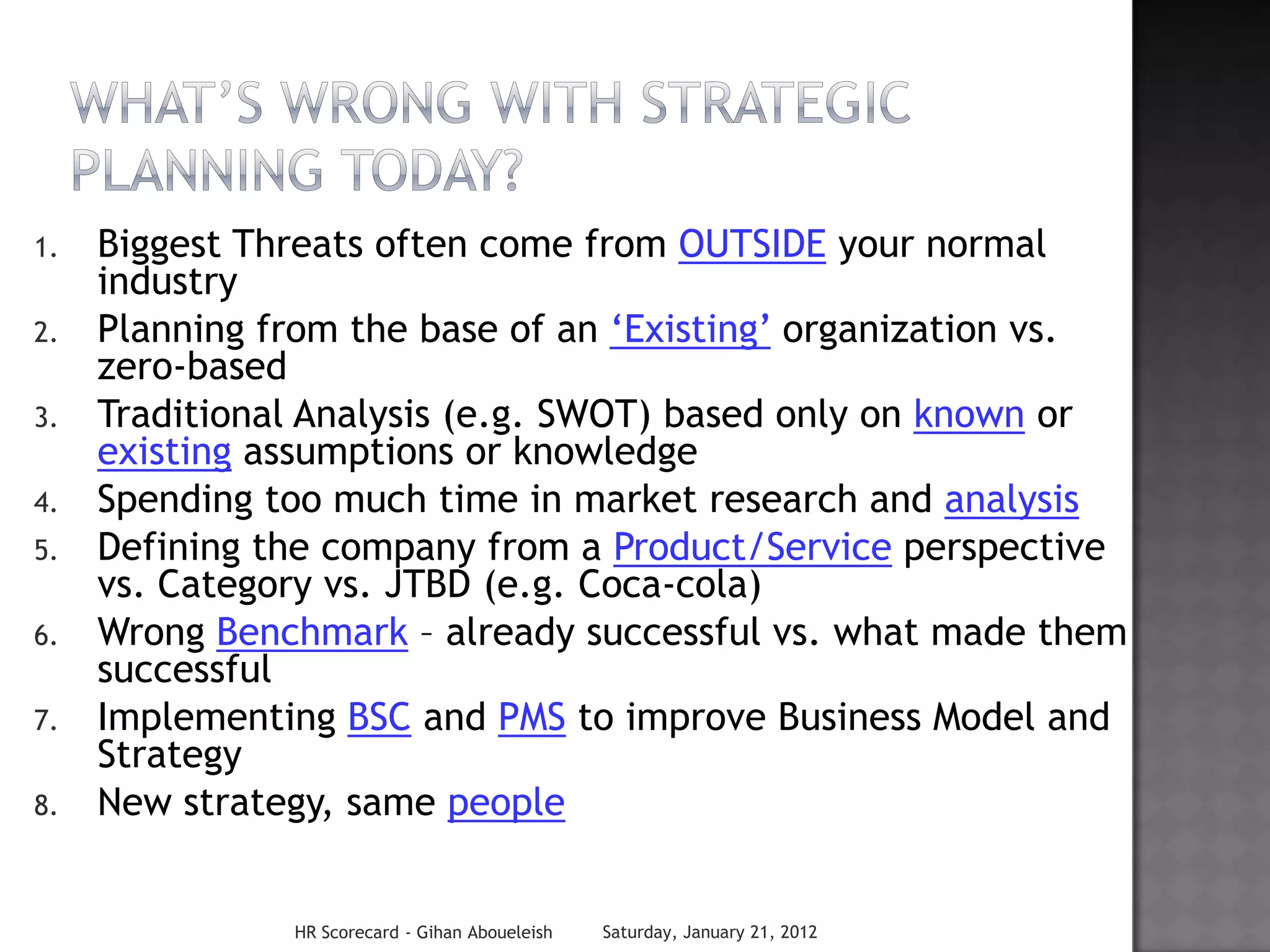 WHAT'S WRONG WITH STRATEGIC PLANNING TODAY?

1. Biggest Threats often come from OUTSIDE your normal industry
2. Planning from the base of an 'Existing' organization vs. zero-based
3. Traditional Analysis (e.g. SWOT) based only on known or existing assumptions or knowledge
4. Spending too much time in market research and analysis
5. Defining the company from a Product/Service perspective vs. Category vs. JTBD (e.g. Coca-cola)
6. Wrong Benchmark – already successful vs. what made them successful
7. Implementing BSC and PMS to improve Business Model and Strategy
8. New strategy, same people

HR Scorecard - Gihan Aboueleish Saturday, January 21, 2012